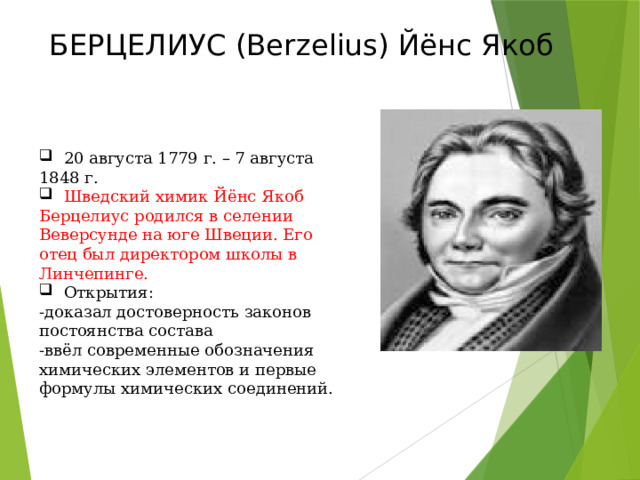 БЕРЦЕЛИУС (Berzelius) Йёнс Якоб

20 августа 1779 г. – 7 августа 1848 г.

Шведский химик Йёнс Якоб Берцелиус родился в селении Веверсунде на юге Швеции. Его отец был директором школы в Линчепинге.

Открытия:
-доказал достоверность законов постоянства состава
-ввёл современные обозначения химических элементов и первые формулы химических соединений.